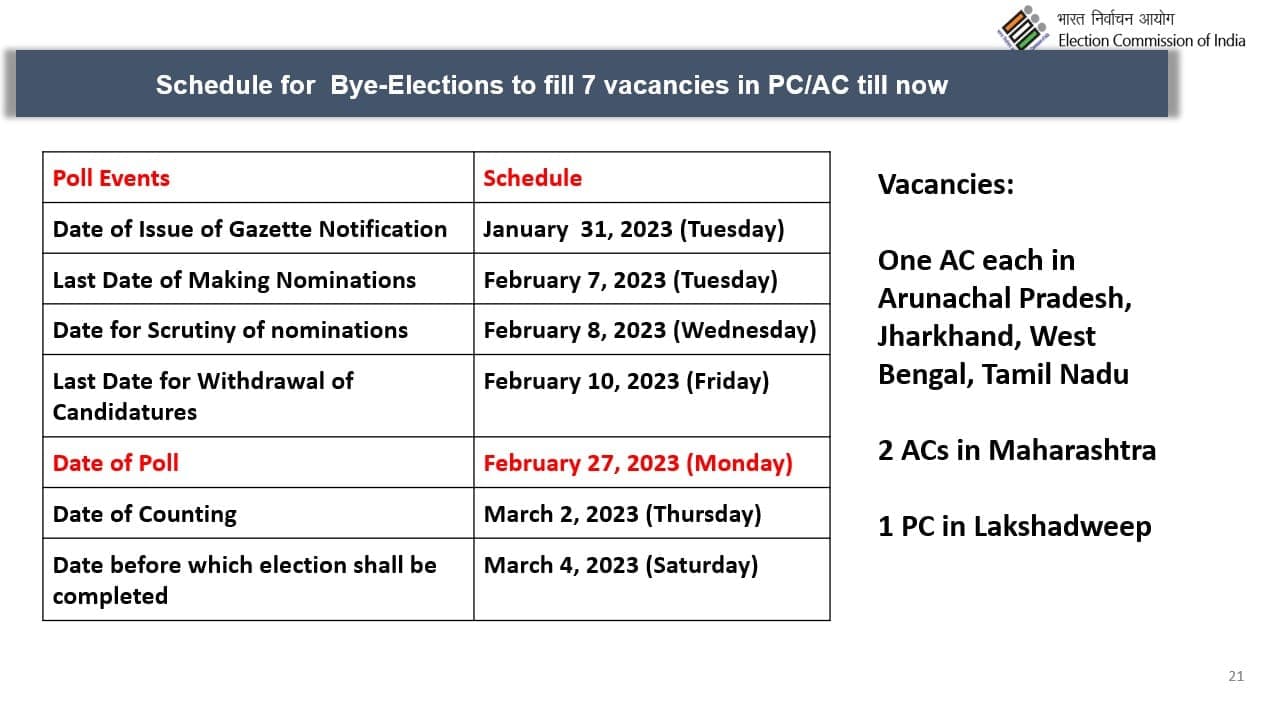 भारत निर्वाचन आयोग
Election Commission of India

Schedule for Bye-Elections to fill 7 vacancies in PC/AC till now

| Poll Events | Schedule |
|---|---|
| Date of Issue of Gazette Notification | January 31, 2023 (Tuesday) |
| Last Date of Making Nominations | February 7, 2023 (Tuesday) |
| Date for Scrutiny of nominations | February 8, 2023 (Wednesday) |
| Last Date for Withdrawal of Candidatures | February 10, 2023 (Friday) |
| Date of Poll | February 27, 2023 (Monday) |
| Date of Counting | March 2, 2023 (Thursday) |
| Date before which election shall be completed | March 4, 2023 (Saturday) |

Vacancies:

One AC each in Arunachal Pradesh, Jharkhand, West Bengal, Tamil Nadu

2 ACs in Maharashtra

1 PC in Lakshadweep

21